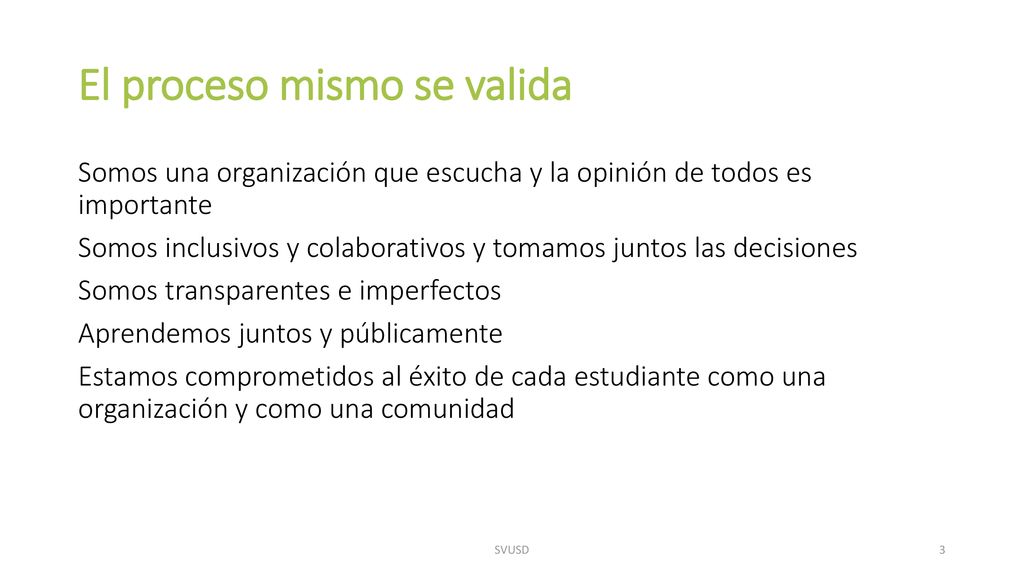 El proceso mismo se valida

Somos una organización que escucha y la opinión de todos es importante

Somos inclusivos y colaborativos y tomamos juntos las decisiones

Somos transparentes e imperfectos

Aprendemos juntos y públicamente

Estamos comprometidos al éxito de cada estudiante como una organización y como una comunidad

SVUSD

3